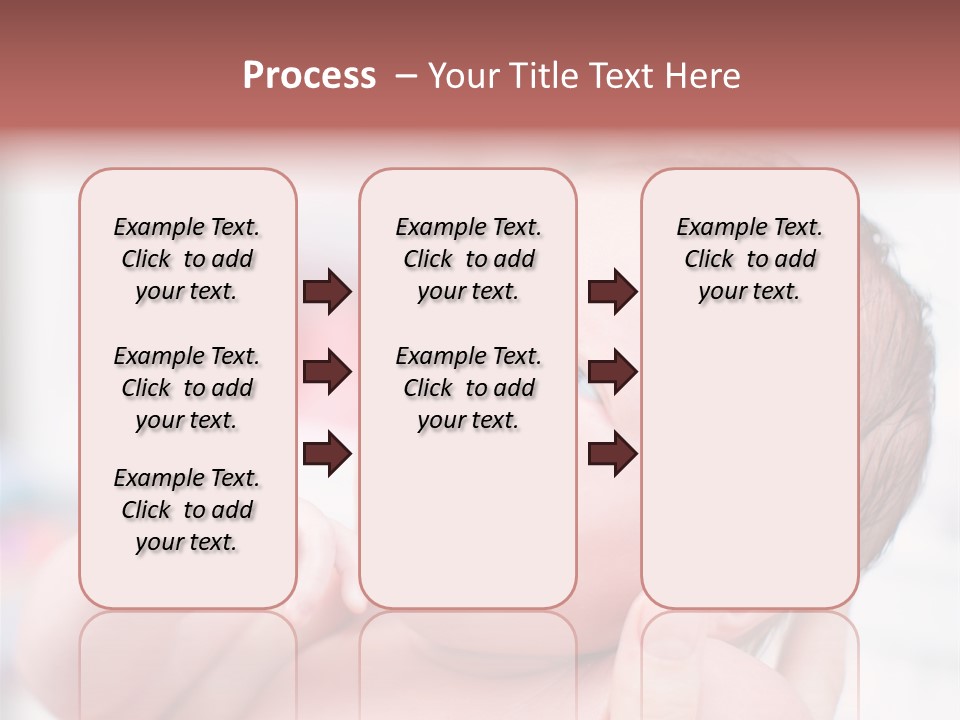 Process – Your Title Text Here

Example Text. Click to add your text.

Example Text. Click to add your text.

Example Text. Click to add your text.

Example Text. Click to add your text.

Example Text. Click to add your text.

Example Text. Click to add your text.